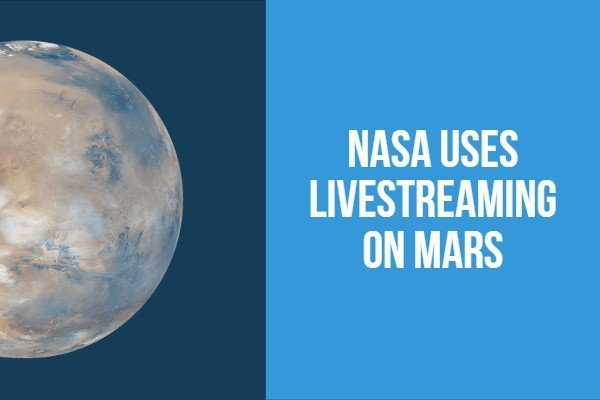 NASA USES LIVESTREAMING ON MARS